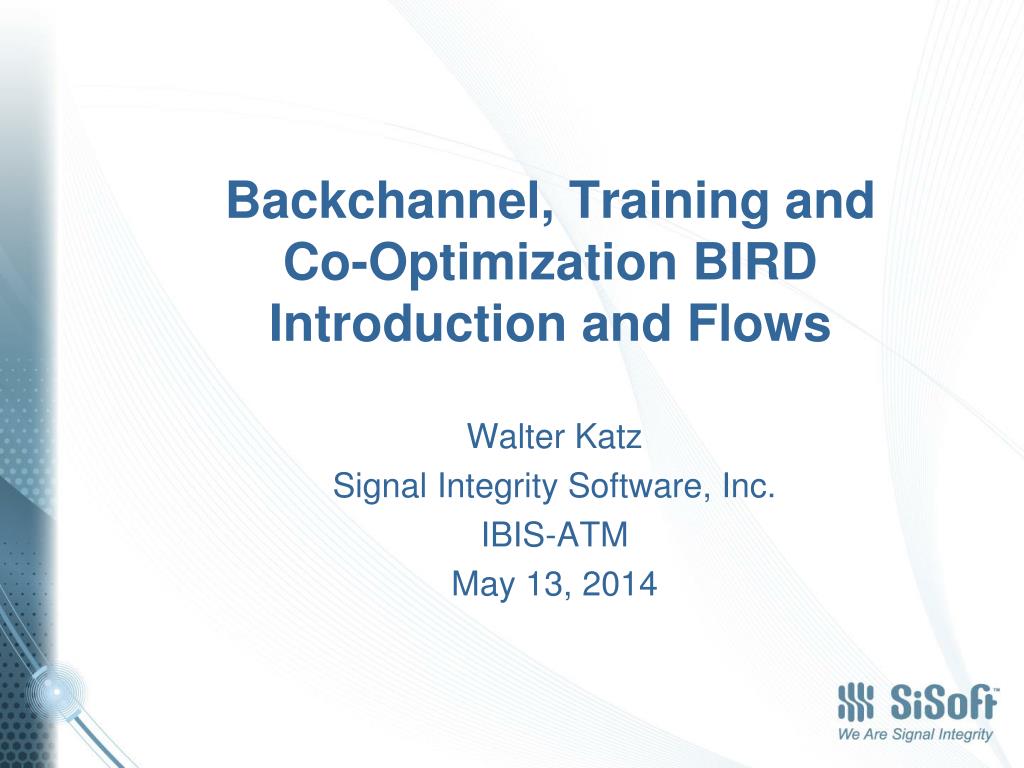 Backchannel, Training and Co-Optimization BIRD Introduction and Flows

Walter Katz
Signal Integrity Software, Inc.
IBIS-ATM
May 13, 2014

SiSoft
We Are Signal Integrity